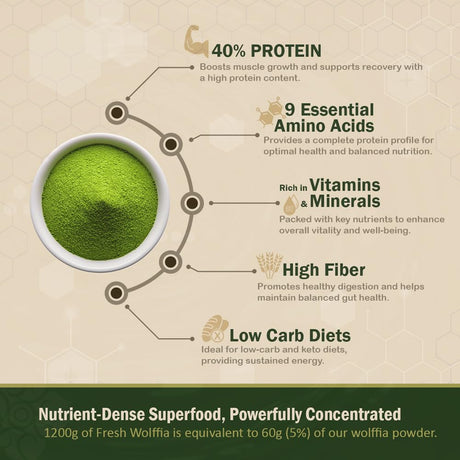 40% PROTEIN
Boosts muscle growth and supports recovery with a high protein content.

9 Essential Amino Acids
Provides a complete protein profile for optimal health and balanced nutrition.

Rich in Vitamins & Minerals
Packed with key nutrients to enhance overall vitality and well-being.

High Fiber
Promotes healthy digestion and helps maintain balanced gut health.

Low Carb Diets
Ideal for low-carb and keto diets, providing sustained energy.

Nutrient-Dense Superfood, Powerfully Concentrated
1200g of Fresh Wolffia is equivalent to 60g (5%) of our wolffia powder.